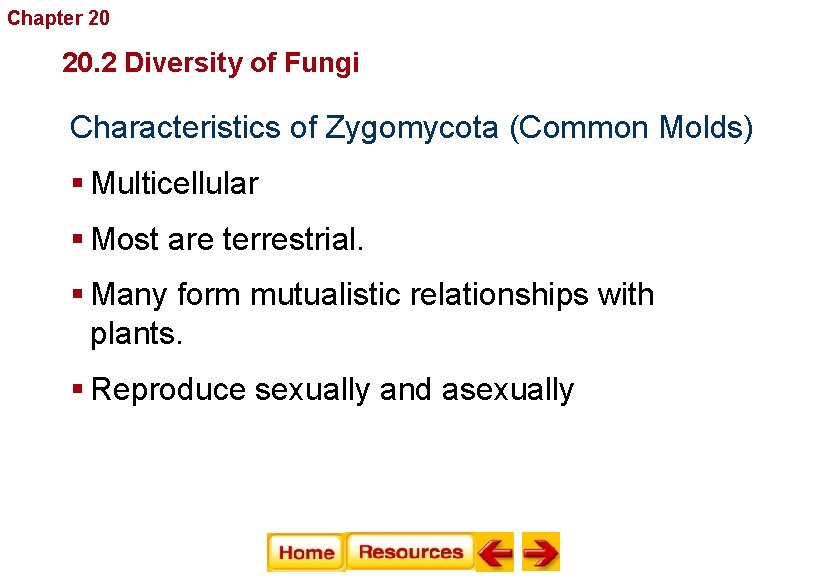 Chapter 20

20.2 Diversity of Fungi

Characteristics of Zygomycota (Common Molds)

▪ Multicellular

▪ Most are terrestrial.

▪ Many form mutualistic relationships with plants.

▪ Reproduce sexually and asexually

Home Resources